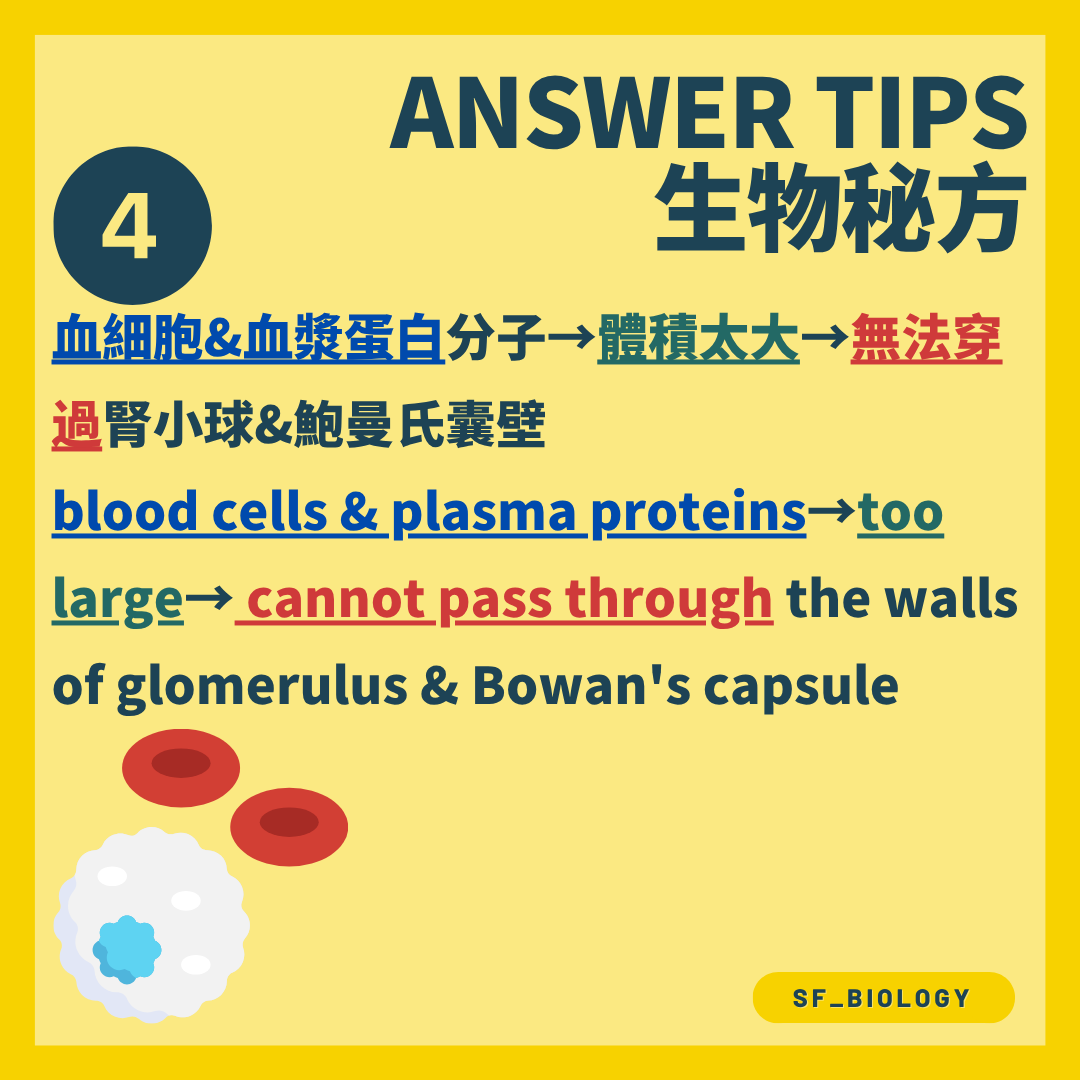 ANSWER TIPS
生物秘方

4

血細胞&血漿蛋白分子→體積太大→無法穿過腎小球&鮑曼氏囊壁

blood cells & plasma proteins→too large→ cannot pass through the walls of glomerulus & Bowan's capsule

SF_BIOLOGY